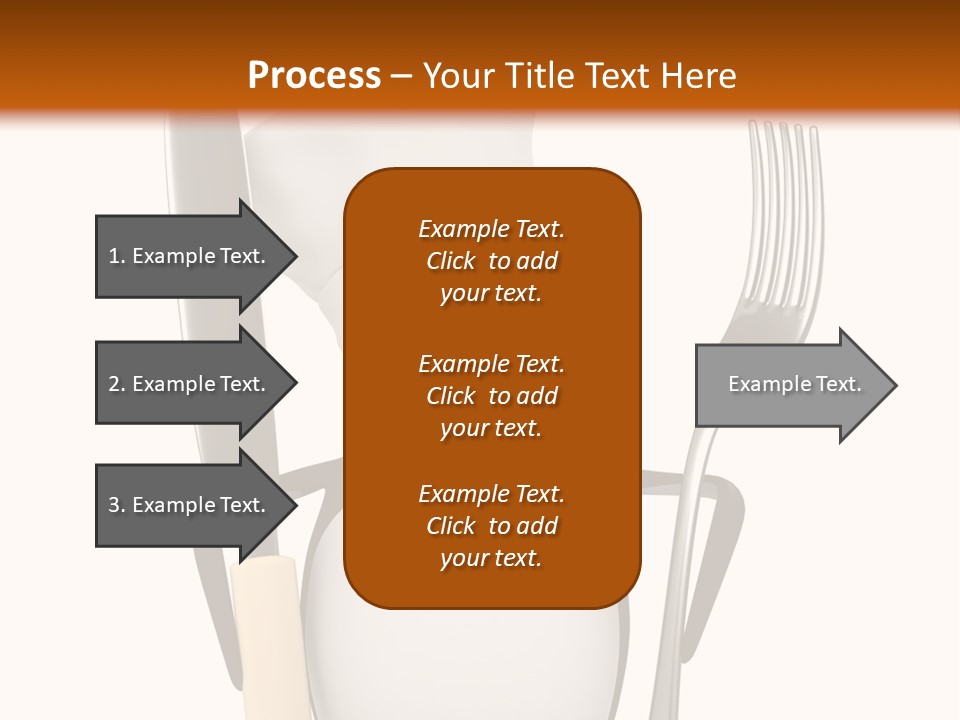 Process – Your Title Text Here

1. Example Text.

2. Example Text.

3. Example Text.

Example Text. Click to add your text.

Example Text. Click to add your text.

Example Text. Click to add your text.

Example Text.